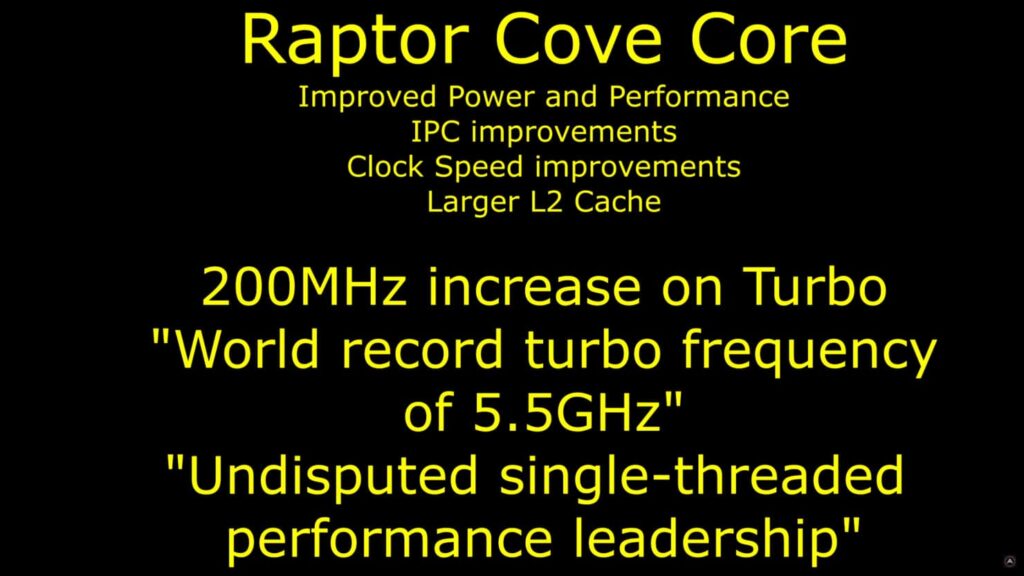 Raptor Cove Core
Improved Power and Performance
IPC improvements
Clock Speed improvements
Larger L2 Cache

200MHz increase on Turbo
"World record turbo frequency of 5.5GHz"
"Undisputed single-threaded performance leadership"